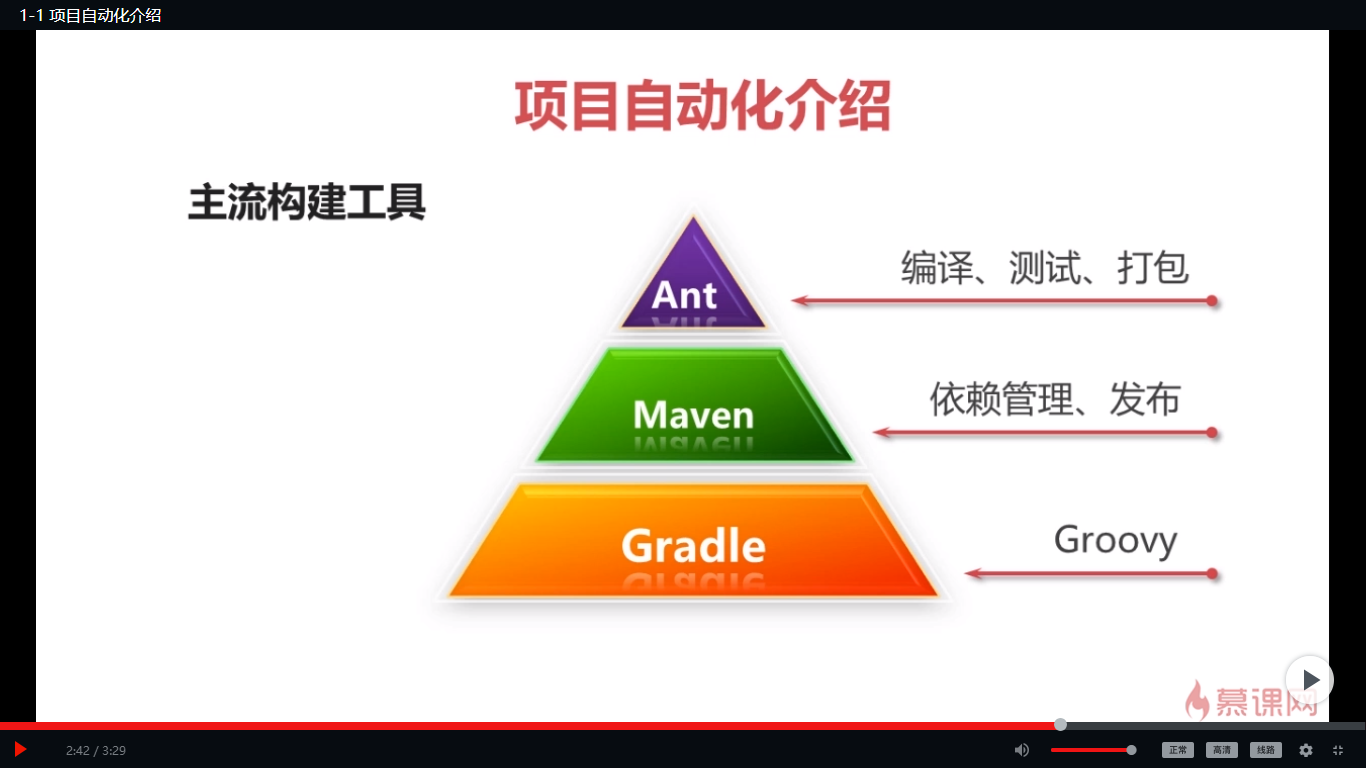 1-1 项目自动化介绍

项目自动化介绍

主流构建工具

Ant

编译、测试、打包

Maven

依赖管理、发布

Gradle

Groovy

慕课网

2:42 / 3:29

正常

高清

线路